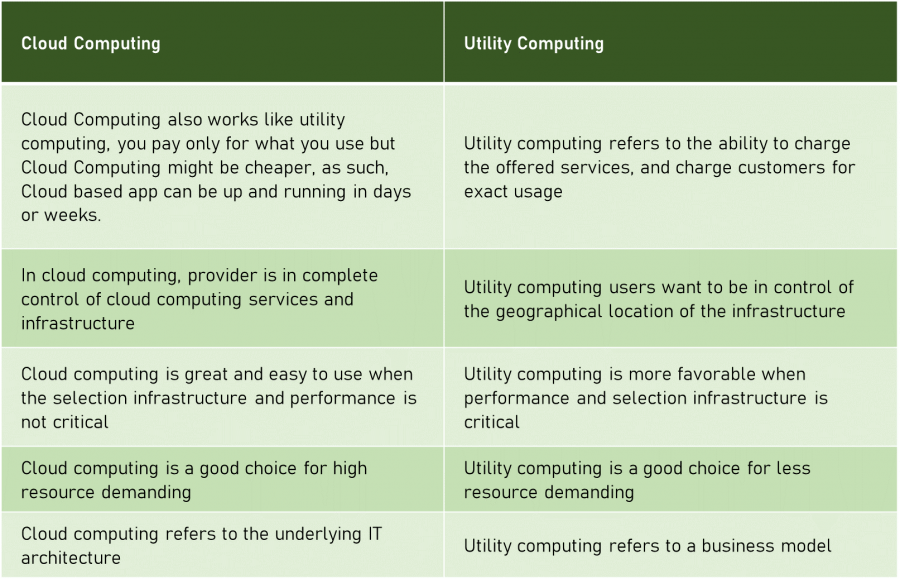 | Cloud Computing | Utility Computing |
|---|---|
| Cloud Computing also works like utility computing, you pay only for what you use but Cloud Computing might be cheaper, as such, Cloud based app can be up and running in days or weeks. | Utility computing refers to the ability to charge the offered services, and charge customers for exact usage |
| In cloud computing, provider is in complete control of cloud computing services and infrastructure | Utility computing users want to be in control of the geographical location of the infrastructure |
| Cloud computing is great and easy to use when the selection infrastructure and performance is not critical | Utility computing is more favorable when performance and selection infrastructure is critical |
| Cloud computing is a good choice for high resource demanding | Utility computing is a good choice for less resource demanding |
| Cloud computing refers to the underlying IT architecture | Utility computing refers to a business model |